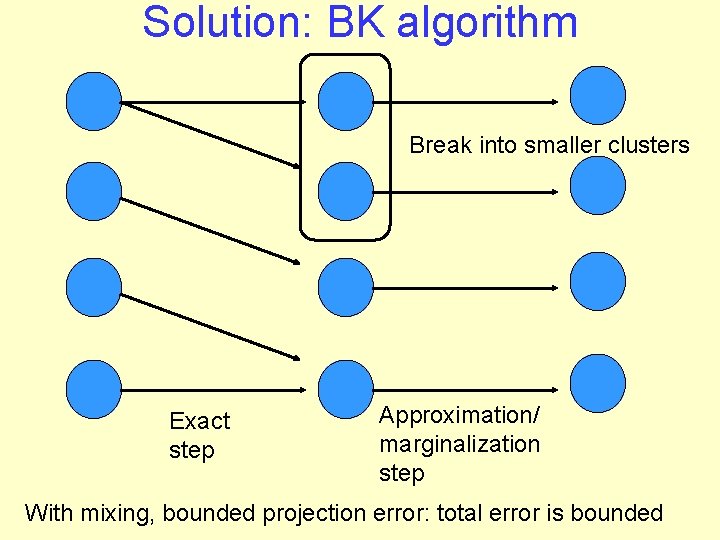 Solution: BK algorithm

Break into smaller clusters

Exact step

Approximation/ marginalization step

With mixing, bounded projection error: total error is bounded